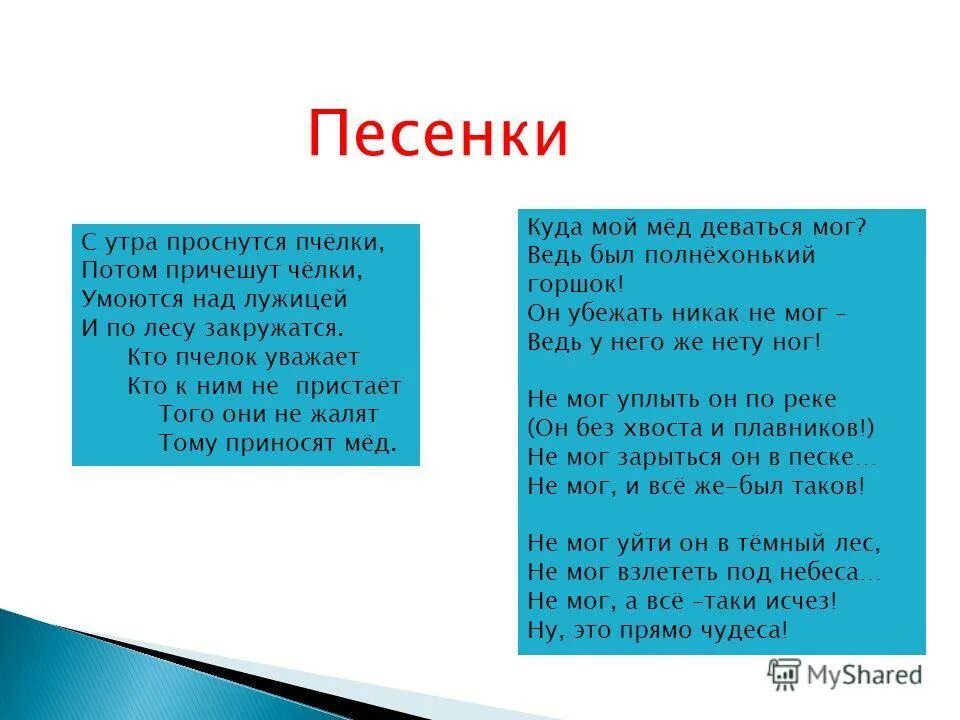 Песенки

С утра проснутся пчёлки,
Потом причешут чёлки,
Умоются над лужицей
И по лесу закружатся.
Кто пчелок уважает
Кто к ним не пристаёт
Того они не жалят
Тому приносят мёд.

Куда мой мёд деваться мог?
Ведь был полнёхонький горшок!
Он убежать никак не мог –
Ведь у него же нету ног!

Не мог уплыть он по реке
(Он без хвоста и плавников!)
Не мог зарыться он в песке…
Не мог, и всё же-был таков!

Не мог уйти он в тёмный лес,
Не мог взлететь под небеса…
Не мог, а всё –таки исчез!
Ну, это прямо чудеса!

MyShared